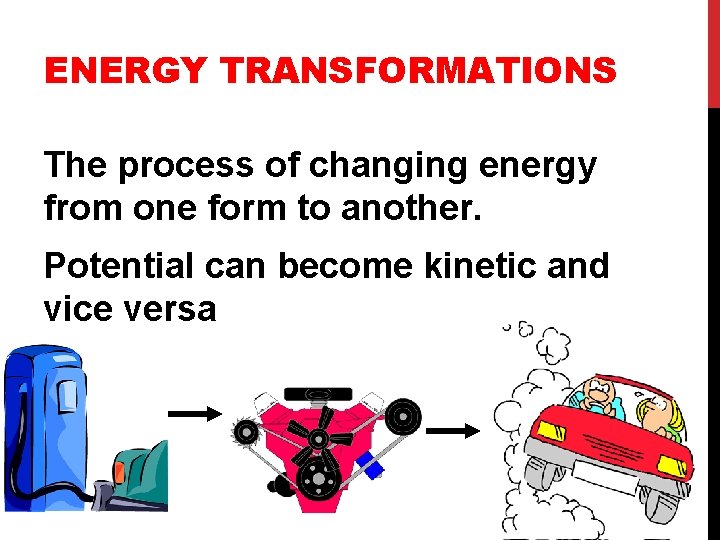 ENERGY TRANSFORMATIONS

The process of changing energy from one form to another.

Potential can become kinetic and vice versa